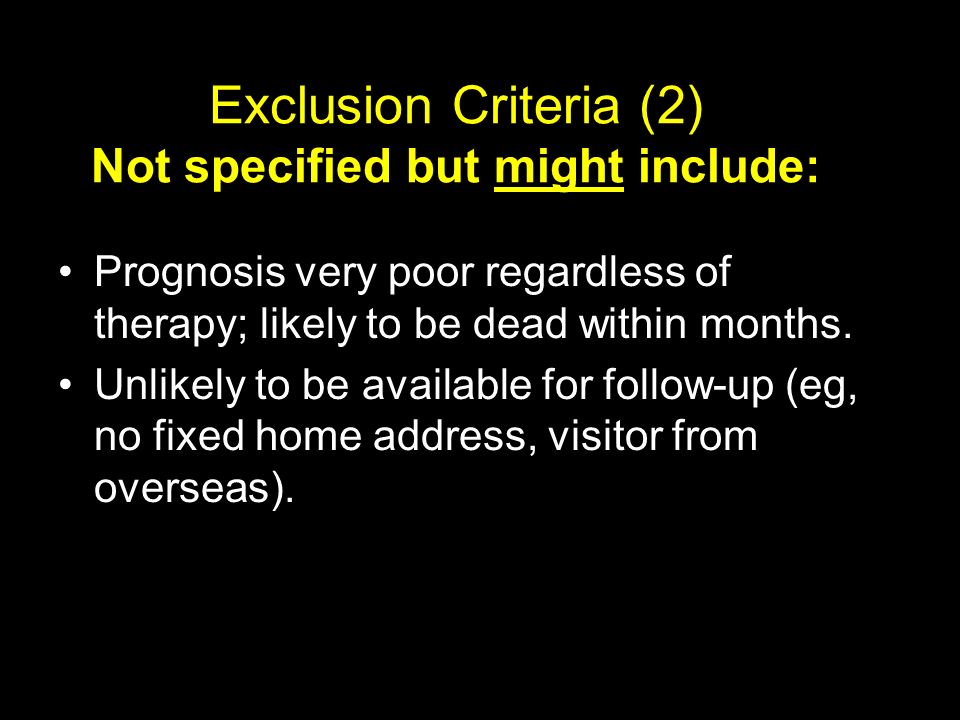 Exclusion Criteria (2)
Not specified but might include:

• Prognosis very poor regardless of therapy; likely to be dead within months.
• Unlikely to be available for follow-up (eg, no fixed home address, visitor from overseas).